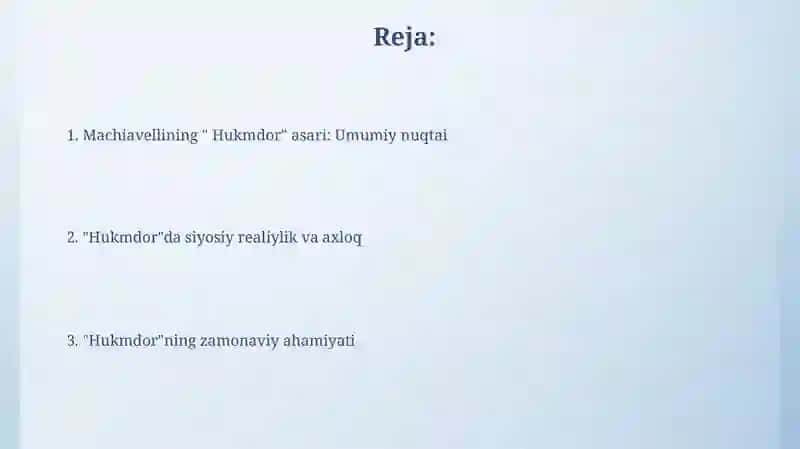 Reja:

1. Machiavellining " Hukmdor" asari: Umumiy nuqtai

2. "Hukmdor"da siyosiy realiylik va axloq

3. "Hukmdor"ning zamonaviy ahamiyati